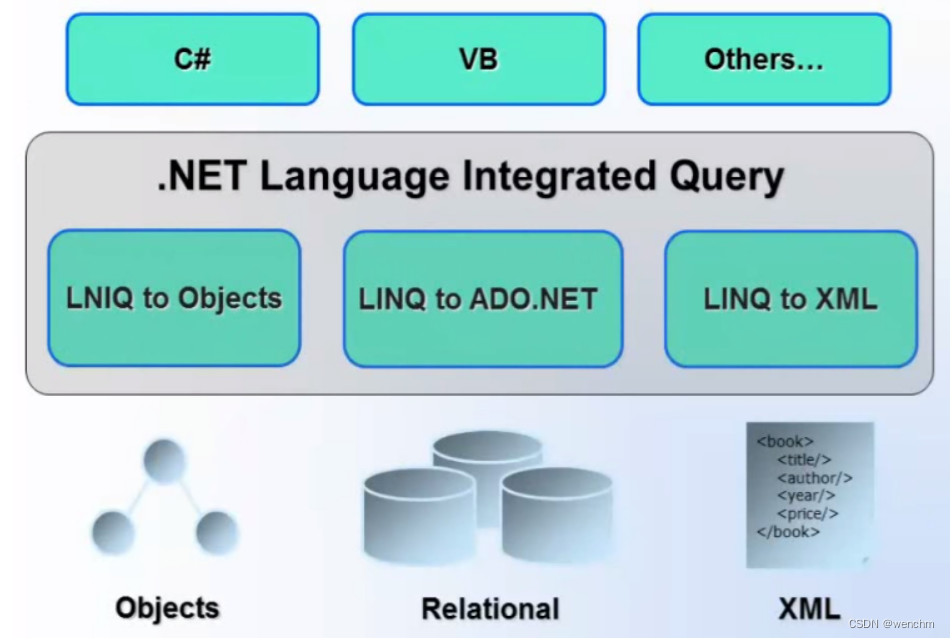 C#

VB

Others…

.NET Language Integrated Query

LNIQ to Objects

LINQ to ADO.NET

LINQ to XML

<book>
<title/>
<author/>
<year/>
<price/>
</book>

Objects

Relational

XML

CSDN @wenchm